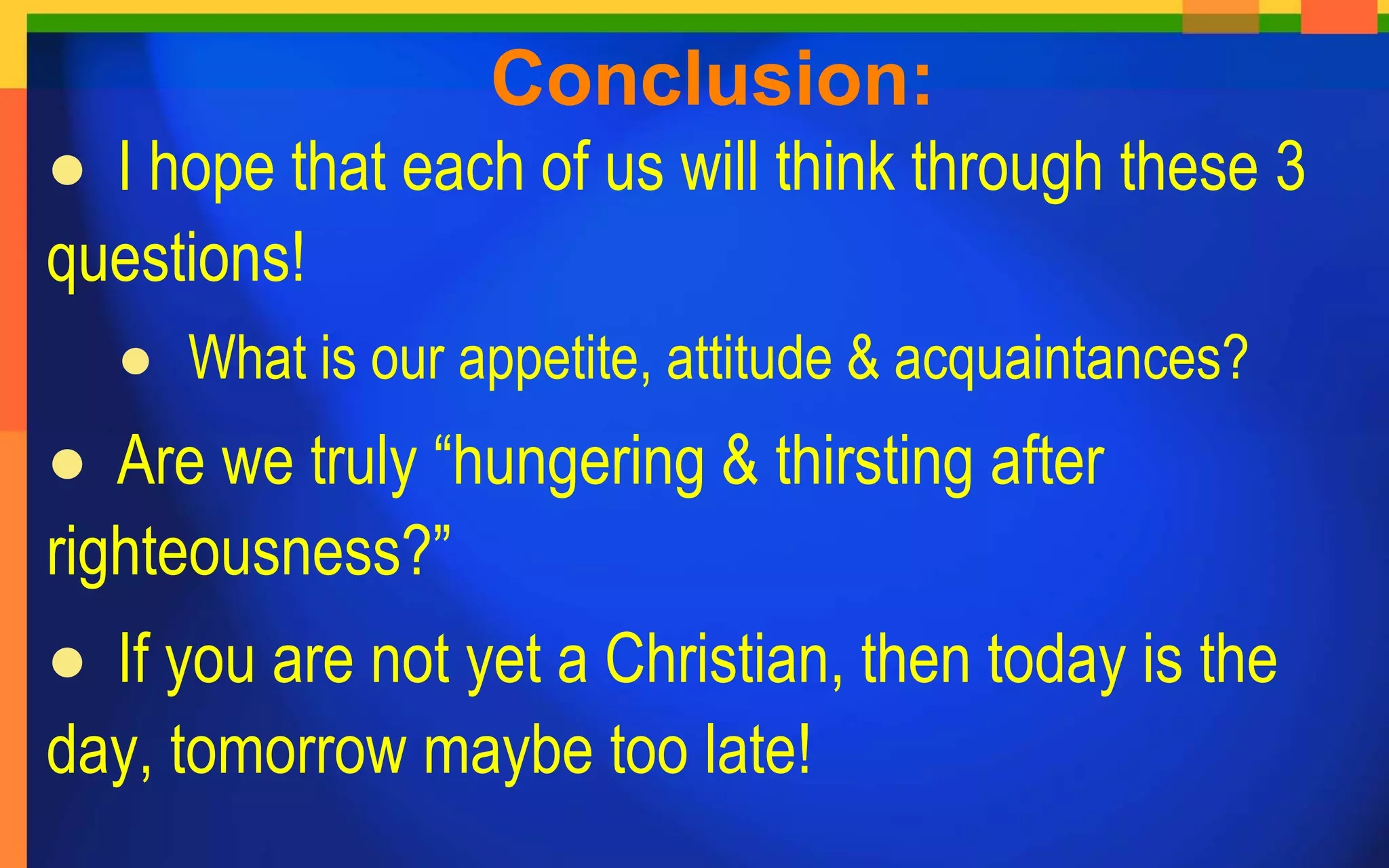 Conclusion:

● I hope that each of us will think through these 3 questions!

● What is our appetite, attitude & acquaintances?

● Are we truly “hungering & thirsting after righteousness?”

● If you are not yet a Christian, then today is the day, tomorrow maybe too late!